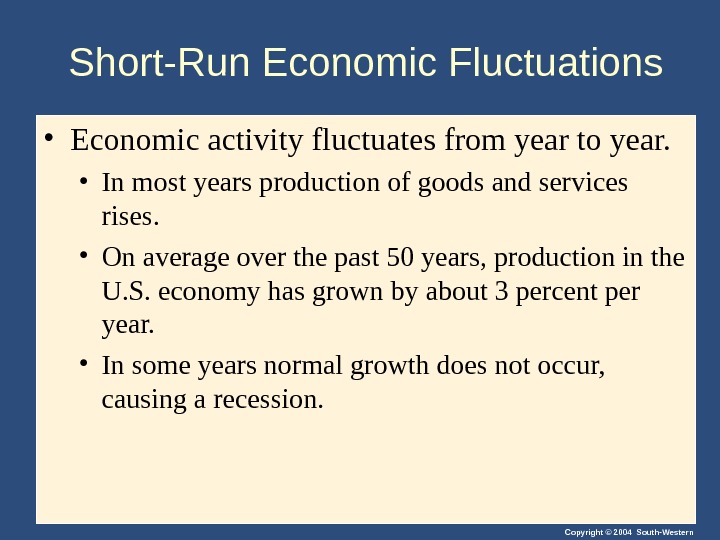 Short-Run Economic Fluctuations

• Economic activity fluctuates from year to year.

• In most years production of goods and services rises.

• On average over the past 50 years, production in the U.S. economy has grown by about 3 percent per year.

• In some years normal growth does not occur, causing a recession.

Copyright © 2004 South-Western